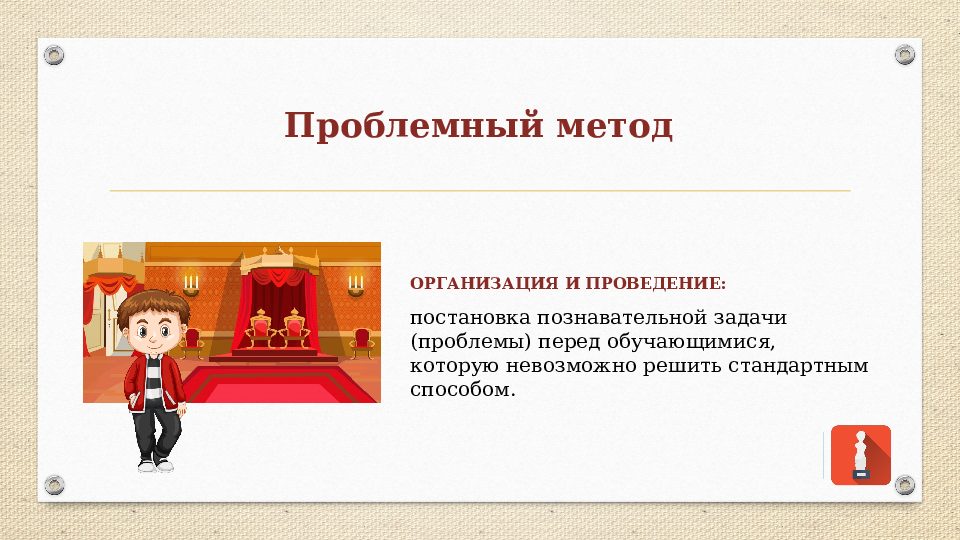 Проблемный метод

ОРГАНИЗАЦИЯ И ПРОВЕДЕНИЕ:

постановка познавательной задачи (проблемы) перед обучающимися, которую невозможно решить стандартным способом.